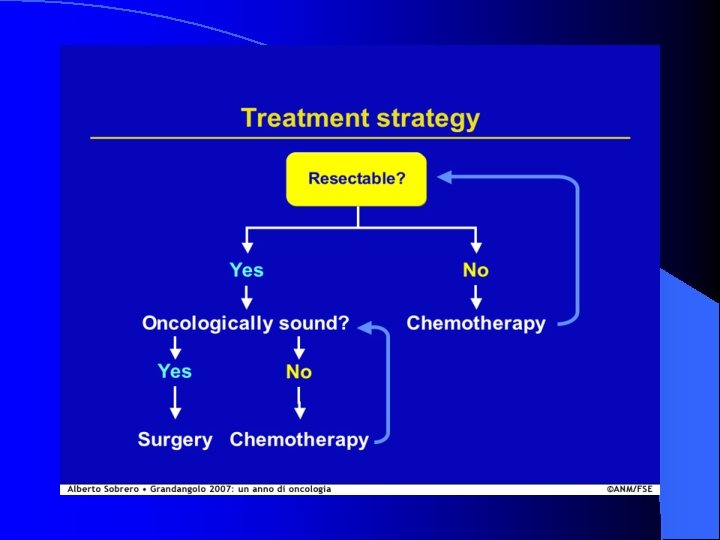 Treatment strategy

Resectable?

Yes

No

Oncologically sound?

Chemotherapy

Yes

No

Surgery

Chemotherapy

Alberto Sobrero • Grandangolo 2007: un anno di oncologia

©ANM/FSE